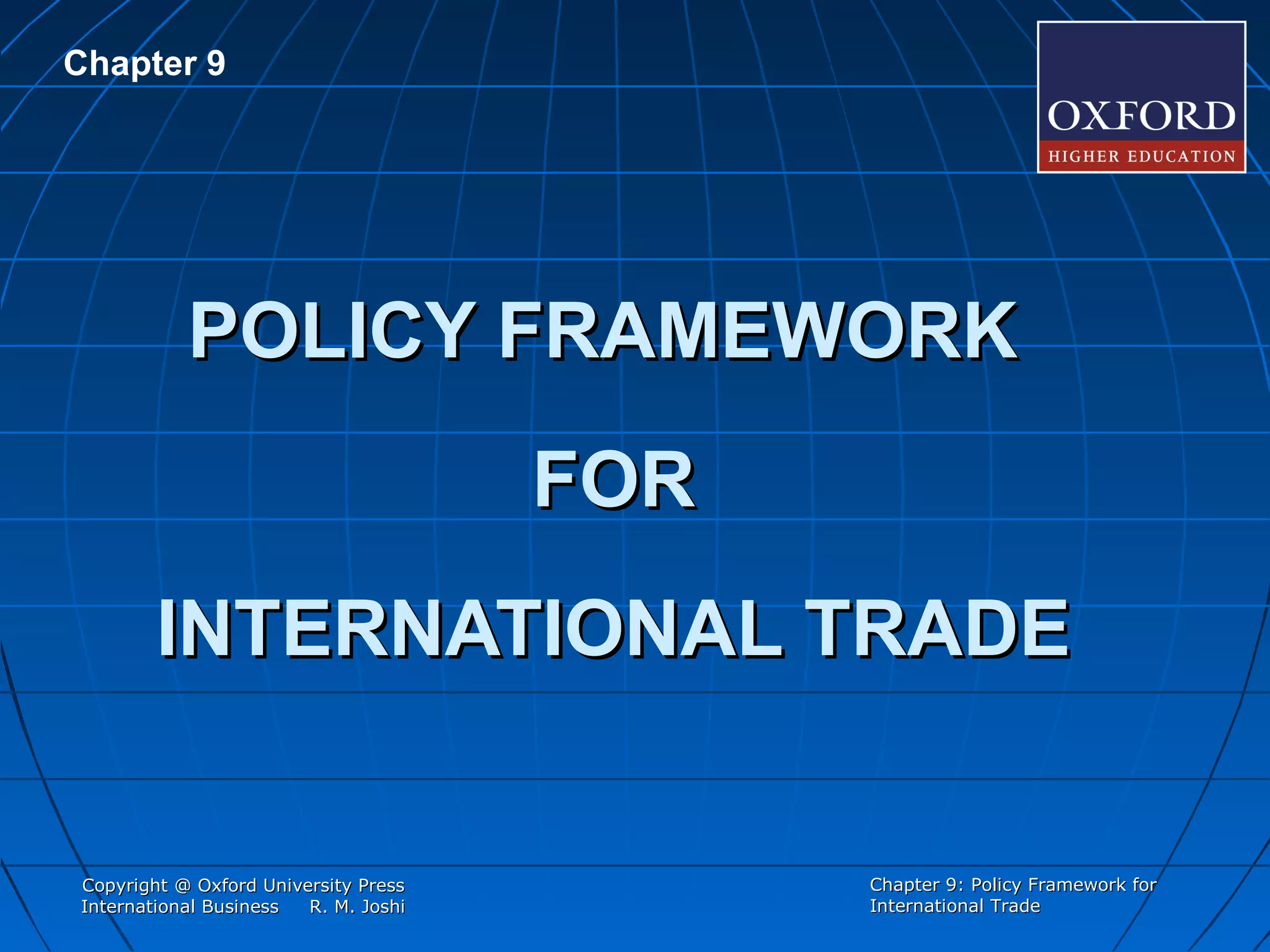 Chapter 9

OXFORD
HIGHER EDUCATION

POLICY FRAMEWORK

FOR

INTERNATIONAL TRADE

Copyright @ Oxford University Press
International Business R. M. Joshi

Chapter 9: Policy Framework for International Trade